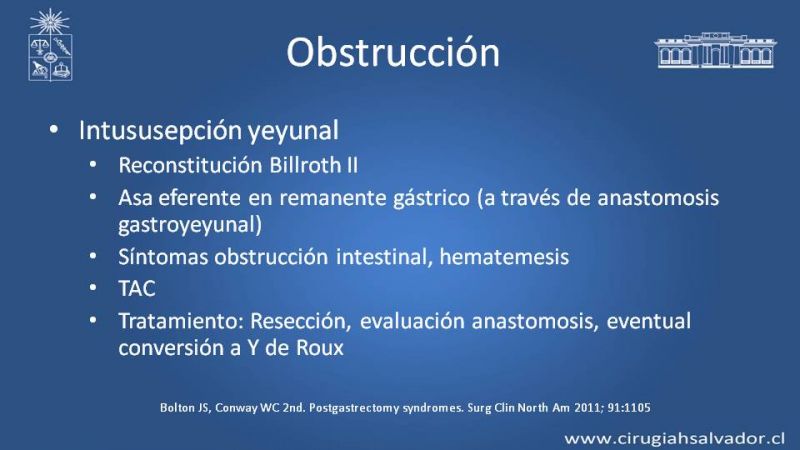 Obstrucción

• Intususepción yeyunal
  • Reconstitución Billroth II
  • Asa eferente en remanente gástrico (a través de anastomosis gastroyeyunal)
  • Síntomas obstrucción intestinal, hematemesis
  • TAC
  • Tratamiento: Resección, evaluación anastomosis, eventual conversión a Y de Roux

Bolton JS, Conway WC 2nd. Postgastrectomy syndromes. Surg Clin North Am 2011; 91:1105

www.cirugiahsalvador.cl